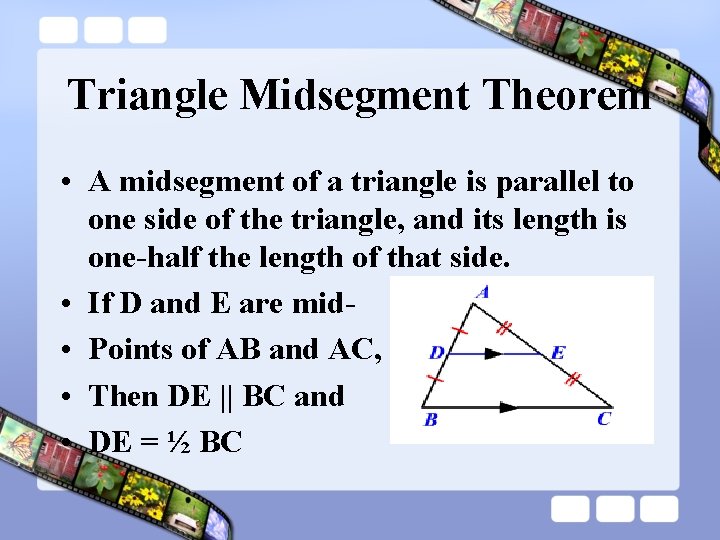 Triangle Midsegment Theorem

• A midsegment of a triangle is parallel to one side of the triangle, and its length is one-half the length of that side.

• If D and E are mid-

• Points of AB and AC,

• Then DE || BC and

• DE = ½ BC

A

D

E

B

C